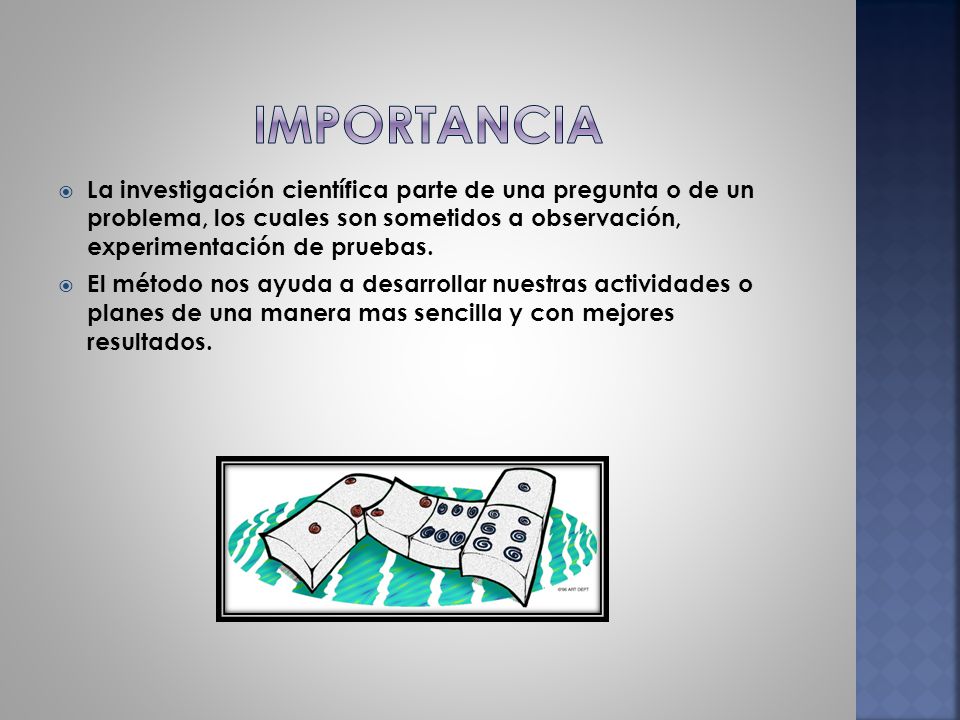 IMPORTANCIA

La investigación científica parte de una pregunta o de un problema, los cuales son sometidos a observación, experimentación de pruebas.

El método nos ayuda a desarrollar nuestras actividades o planes de una manera mas sencilla y con mejores resultados.

©96 ART DEPT